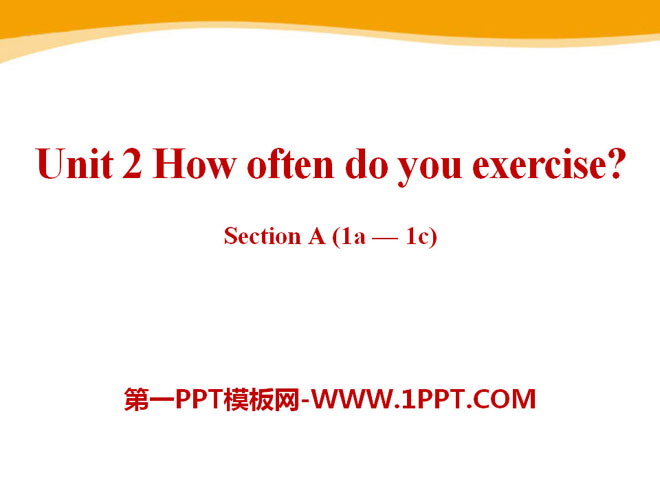 Unit 2 How often do you exercise?

Section A (1a — 1c)

第一PPT模板网-WWW.1PPT.COM